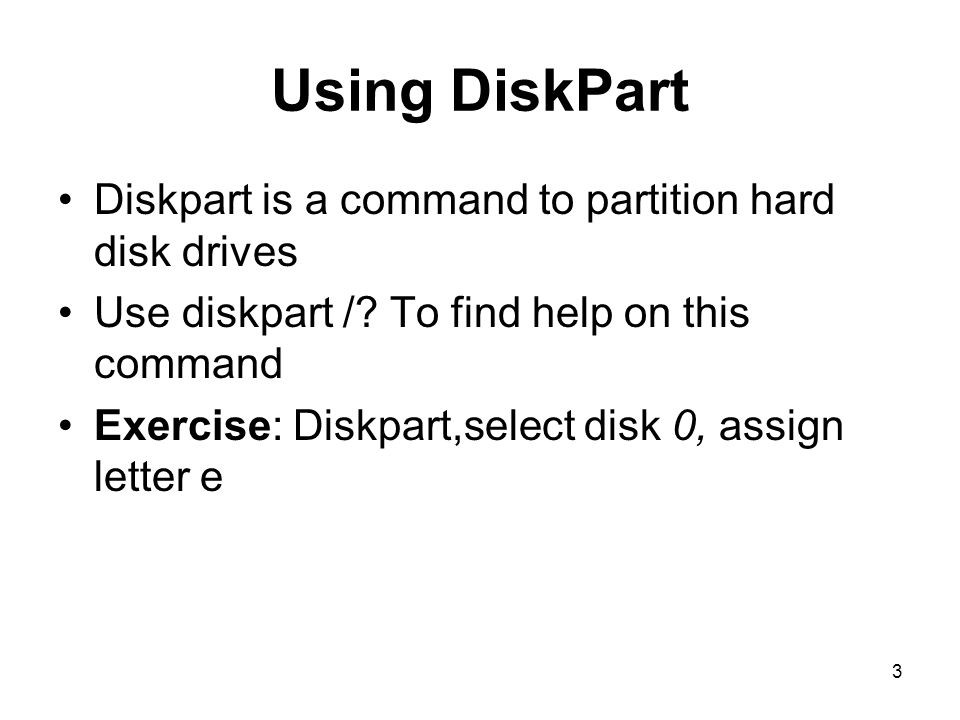 Using DiskPart

• Diskpart is a command to partition hard disk drives
• Use diskpart /? To find help on this command
• Exercise: Diskpart,select disk 0, assign letter e

3